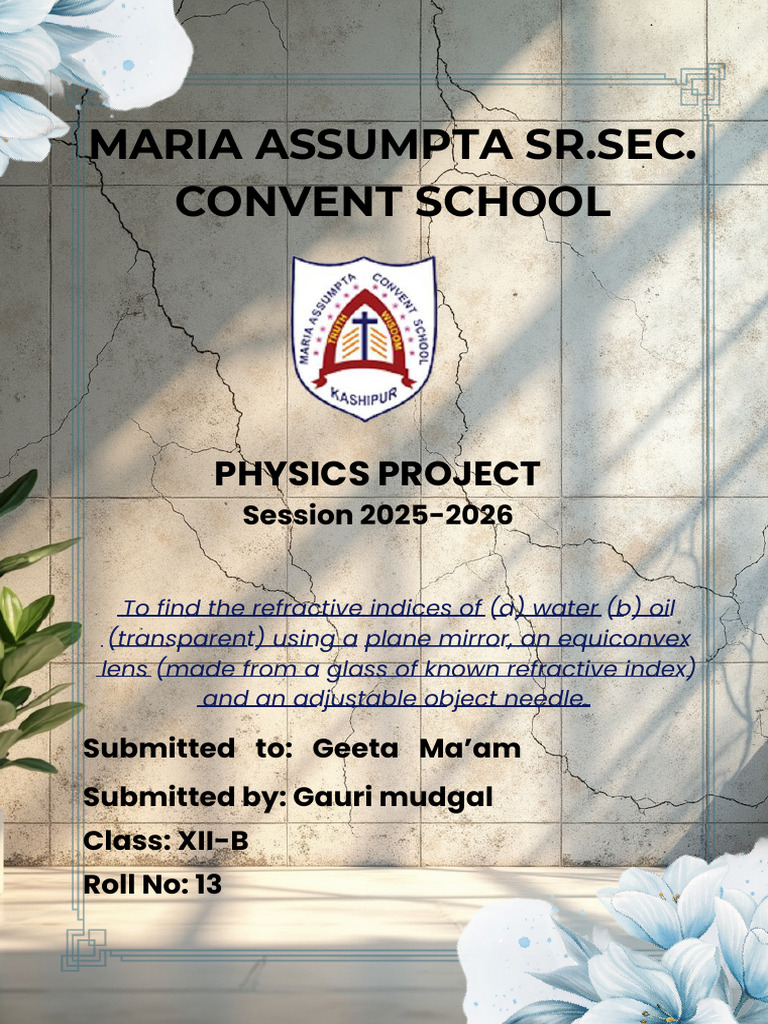 MARIA ASSUMPTA SR.SEC. CONVENT SCHOOL

MARIA ASSUMPTA CONVENT SCHOOL
TRUTH WISDOM
KASHIPUR

PHYSICS PROJECT
Session 2025-2026

To find the refractive indices of (a) water (b) oil (transparent) using a plane mirror, an equiconvex lens (made from a glass of known refractive index) and an adjustable object needle.

Submitted to: Geeta Ma'am

Submitted by: Gauri mudgal

Class: XII-B

Roll No: 13